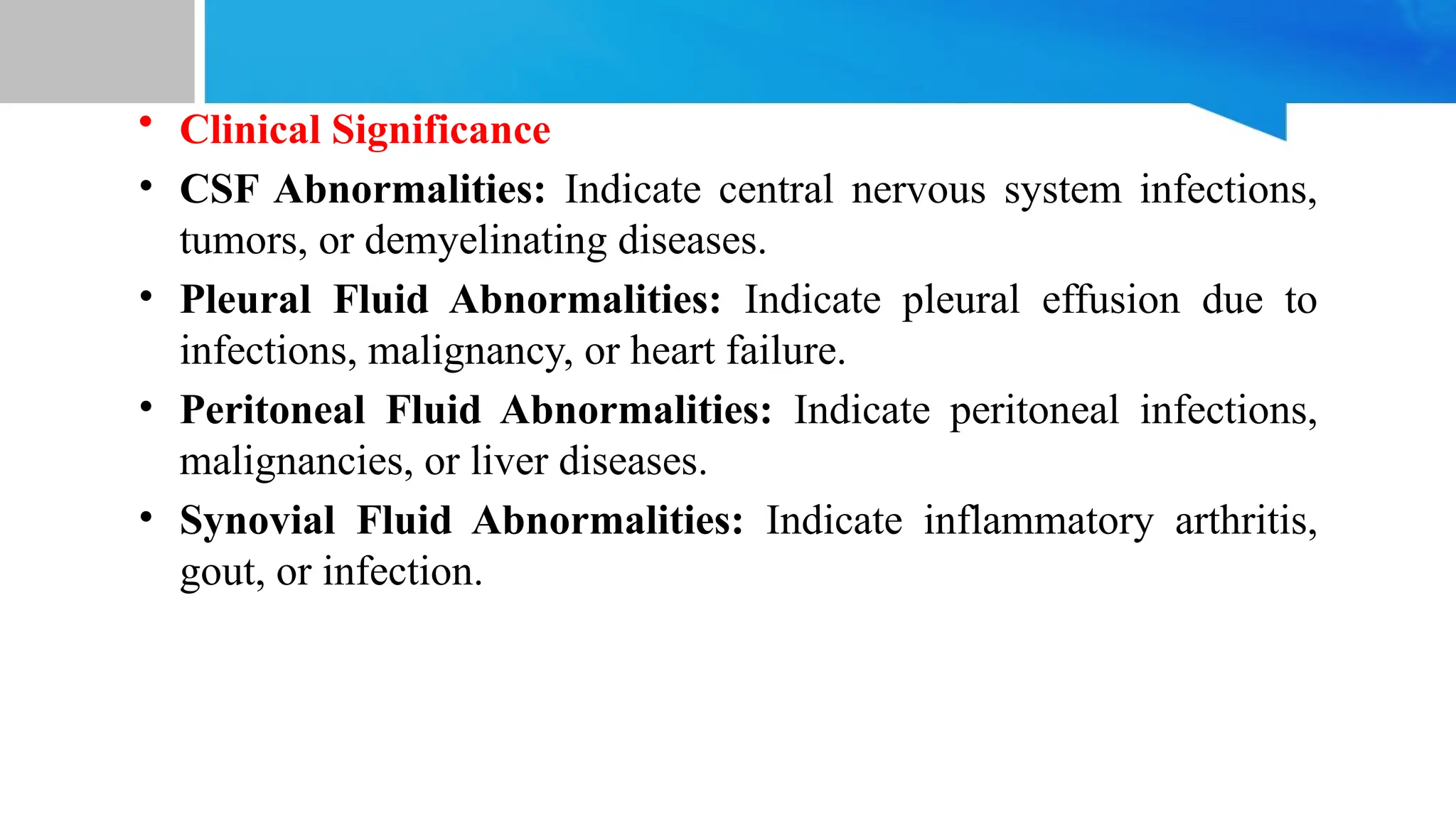 • Clinical Significance
• CSF Abnormalities: Indicate central nervous system infections, tumors, or demyelinating diseases.
• Pleural Fluid Abnormalities: Indicate pleural effusion due to infections, malignancy, or heart failure.
• Peritoneal Fluid Abnormalities: Indicate peritoneal infections, malignancies, or liver diseases.
• Synovial Fluid Abnormalities: Indicate inflammatory arthritis, gout, or infection.